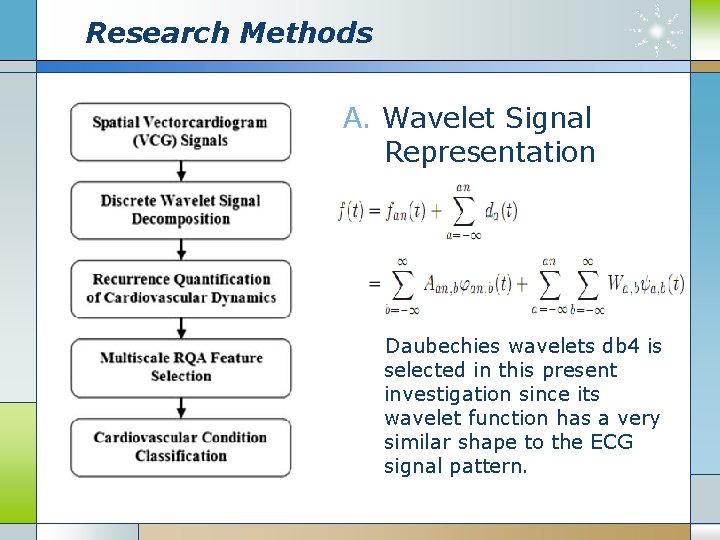 Research Methods

Spatial Vectorcardiogram (VCG) Signals

Discrete Wavelet Signal Decomposition

Recurrence Quantification of Cardiovascular Dynamics

Multiscale RQA Feature Selection

Cardiovascular Condition Classification

A. Wavelet Signal Representation

$f(t) = f_{an}(t) + \sum_{a=-\infty}^{an} d_a(t)$

$= \sum_{b=-\infty}^{\infty} A_{an,b}\varphi_{an,b}(t) + \sum_{a=-\infty}^{an} \sum_{b=-\infty}^{\infty} W_{a,b}\psi_{a,b}(t)$

Daubechies wavelets db4 is selected in this present investigation since its wavelet function has a very similar shape to the ECG signal pattern.